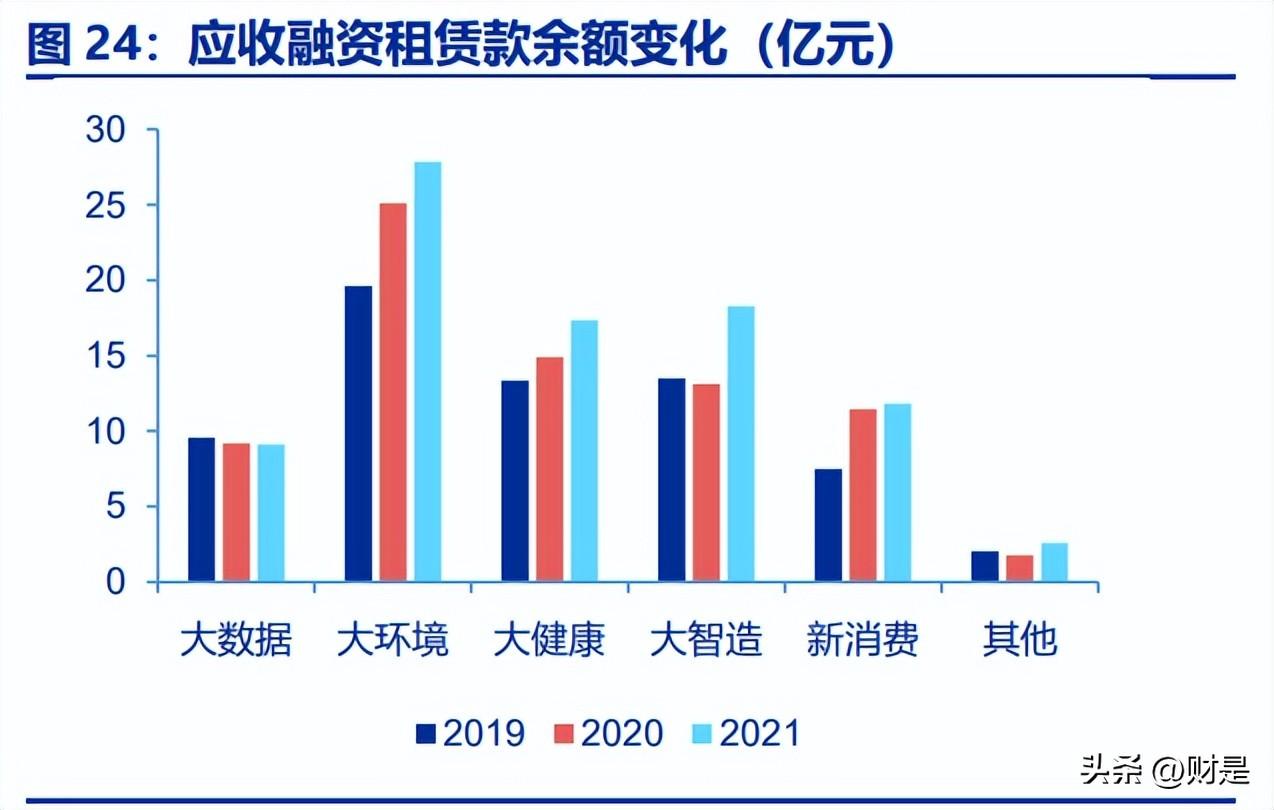 图 24：应收融资租赁款余额变化（亿元）

30
25
20
15
10
5
0

大数据 大环境 大健康 大智造 新消费 其他

2019 2020 2021

头条 @财是